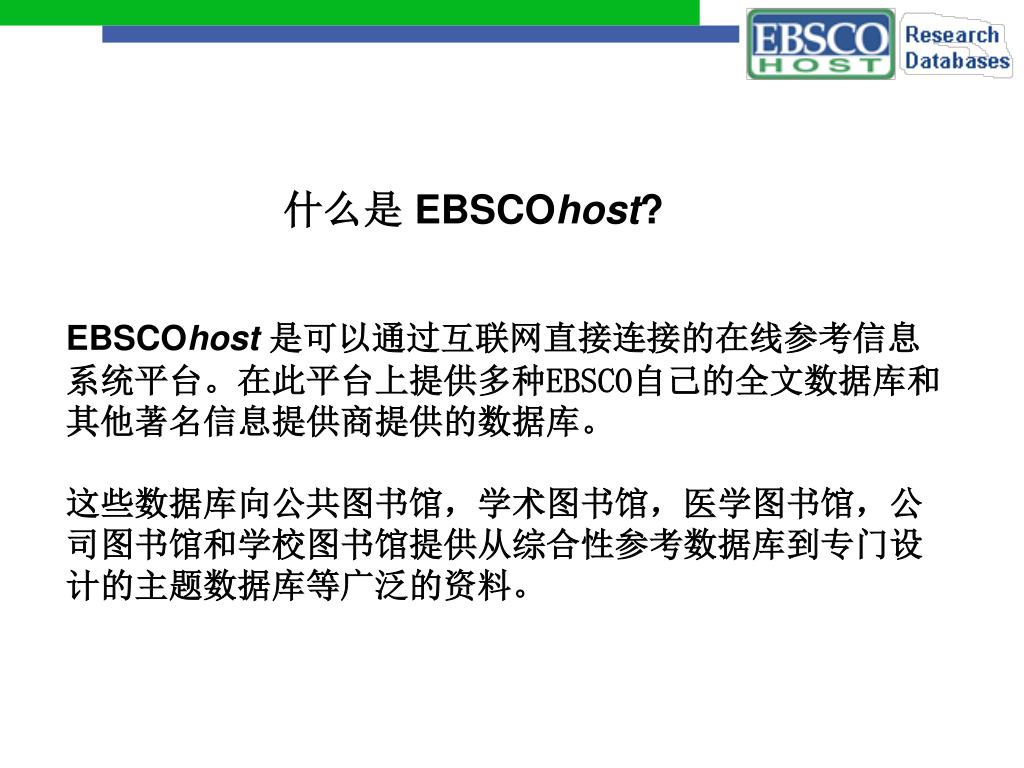 EBSCO HOST Research Databases

什么是 EBSCOhost?

EBSCOhost 是可以通过互联网直接连接的在线参考信息系统平台。在此平台上提供多种EBSCO自己的全文数据库和其他著名信息提供商提供的数据库。

这些数据库向公共图书馆，学术图书馆，医学图书馆，公司图书馆和学校图书馆提供从综合性参考数据库到专门设计的主题数据库等广泛的资料。